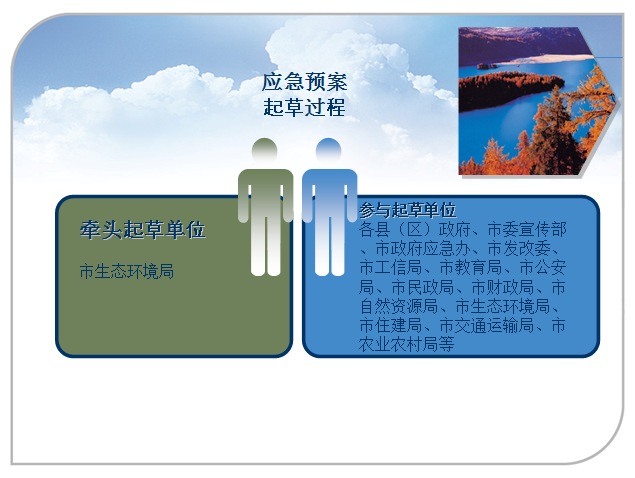 应急预案
起草过程

牵头起草单位

市生态环境局

参与起草单位
各县（区）政府、市委宣传部、市政府应急办、市发改委、市工信局、市教育局、市公安局、市民政局、市财政局、市自然资源局、市生态环境局、市住建局、市交通运输局、市农业农村局等